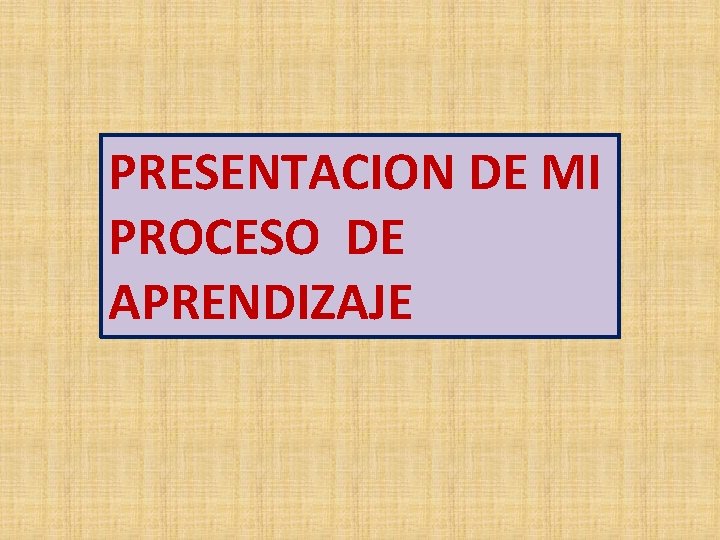 PRESENTACION DE MI PROCESO DE APRENDIZAJE